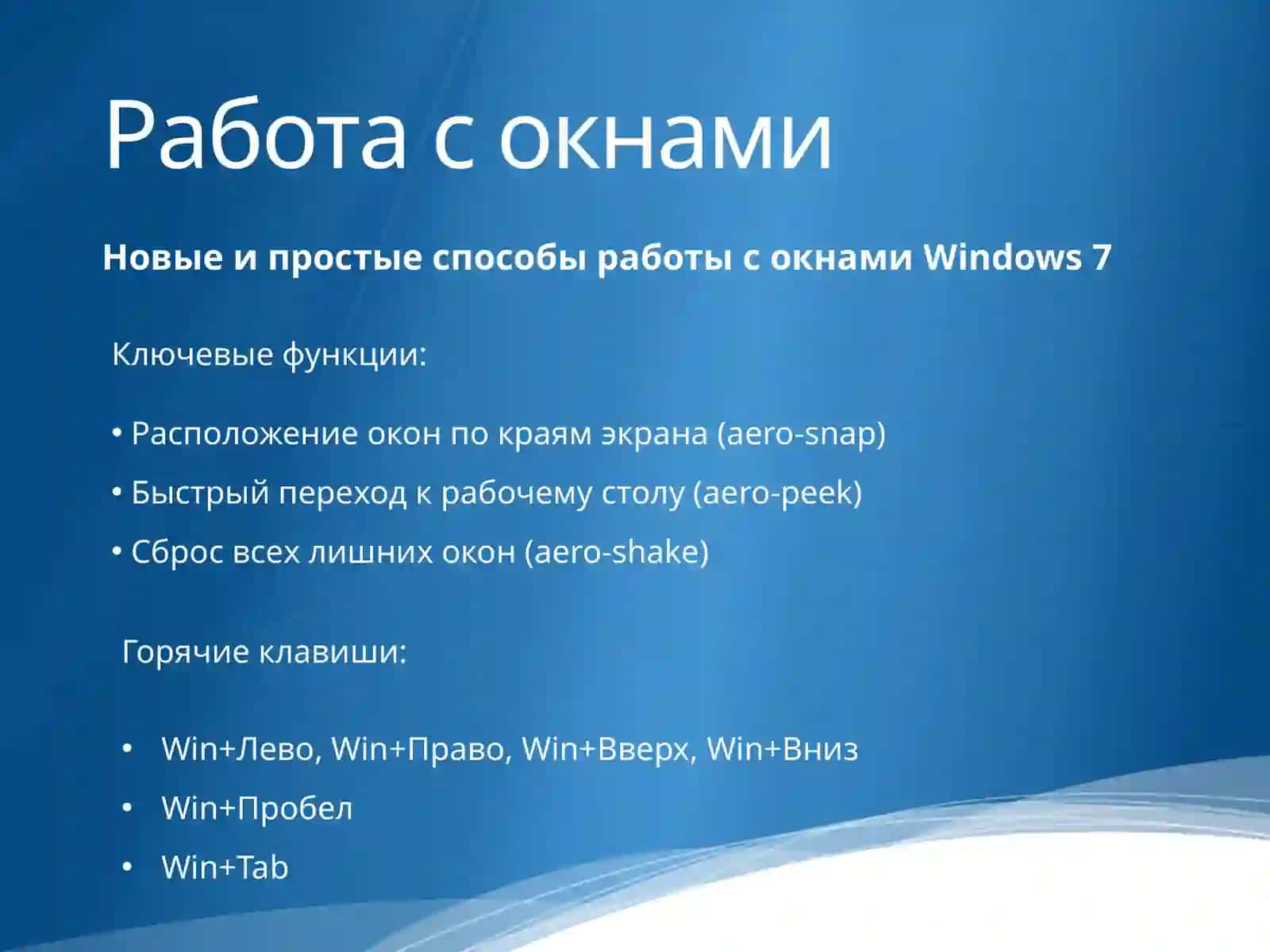 Работа с окнами

Новые и простые способы работы с окнами Windows 7

Ключевые функции:

• Расположение окон по краям экрана (aero-snap)
• Быстрый переход к рабочему столу (aero-peek)
• Сброс всех лишних окон (aero-shake)

Горячие клавиши:

• Win+Лево, Win+Право, Win+Вверх, Win+Вниз
• Win+Пробел
• Win+Tab